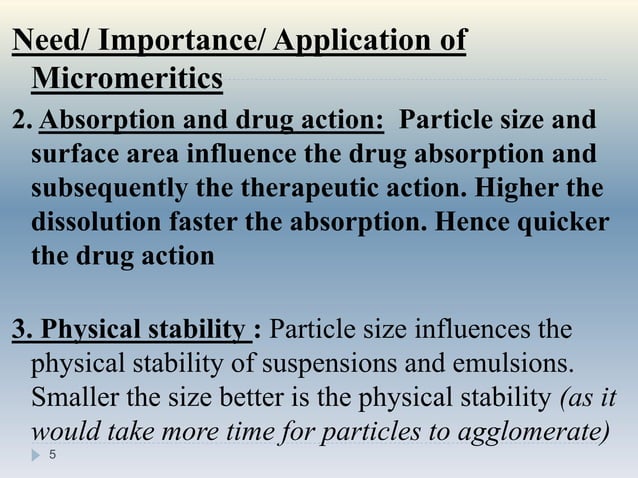 Need/ Importance/ Application of Micromeritics

2. Absorption and drug action: Particle size and surface area influence the drug absorption and subsequently the therapeutic action. Higher the dissolution faster the absorption. Hence quicker the drug action

3. Physical stability : Particle size influences the physical stability of suspensions and emulsions. Smaller the size better is the physical stability (as it would take more time for particles to agglomerate)

5